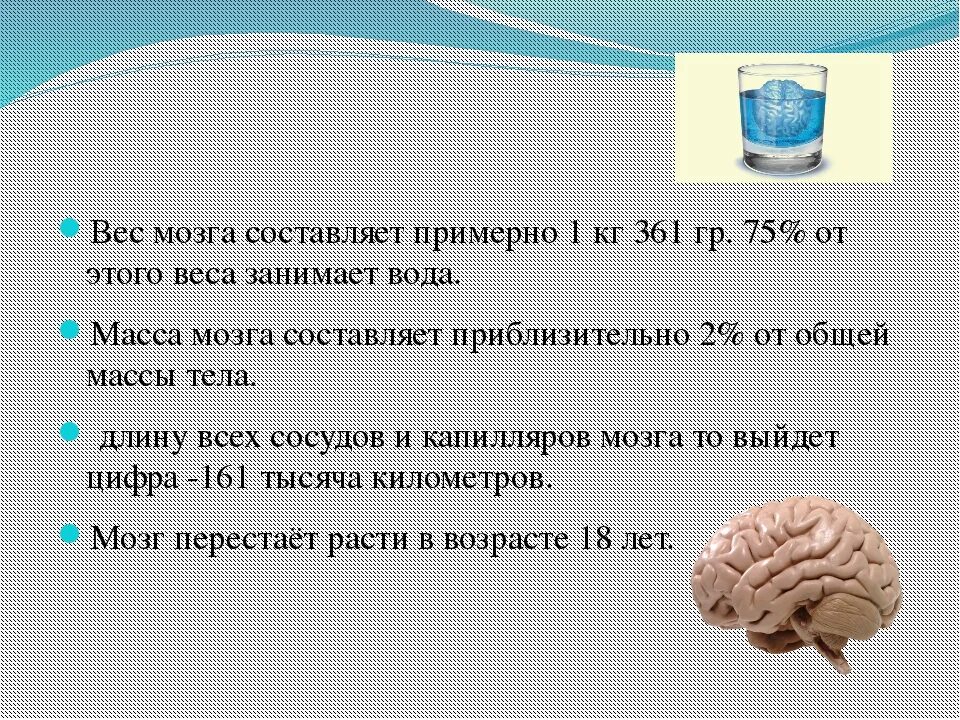 Вес мозга составляет примерно 1 кг 361 гр. 75% от этого веса занимает вода.

Масса мозга составляет приблизительно 2% от общей массы тела.

длину всех сосудов и капилляров мозга то выйдет цифра -161 тысяча километров.

Мозг перестаёт расти в возрасте 18 лет.